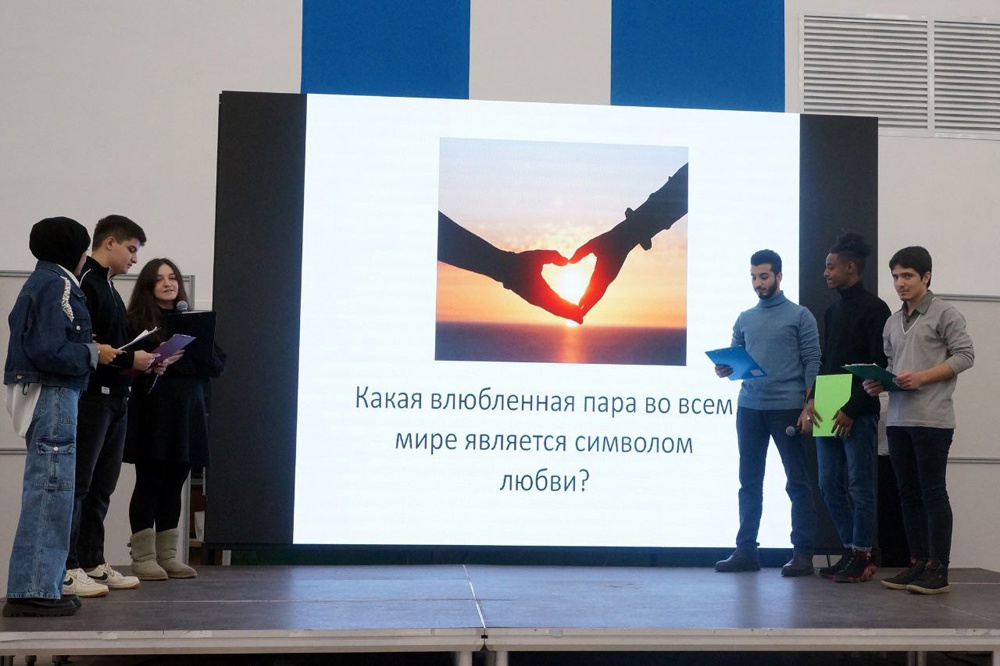 Какая влюбленная пара во всем мире является символом любви?